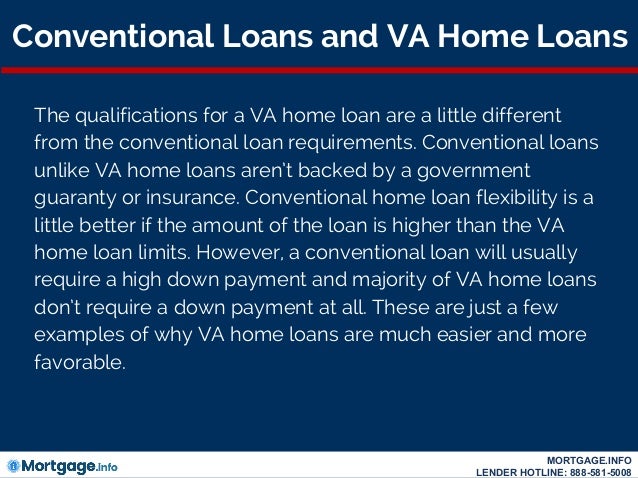 Conventional Loans and VA Home Loans

The qualifications for a VA home loan are a little different from the conventional loan requirements. Conventional loans unlike VA home loans aren't backed by a government guaranty or insurance. Conventional home loan flexibility is a little better if the amount of the loan is higher than the VA home loan limits. However, a conventional loan will usually require a high down payment and majority of VA home loans don't require a down payment at all. These are just a few examples of why VA home loans are much easier and more favorable.

Mortgage.info

MORTGAGE.INFO
LENDER HOTLINE: 888-581-5008